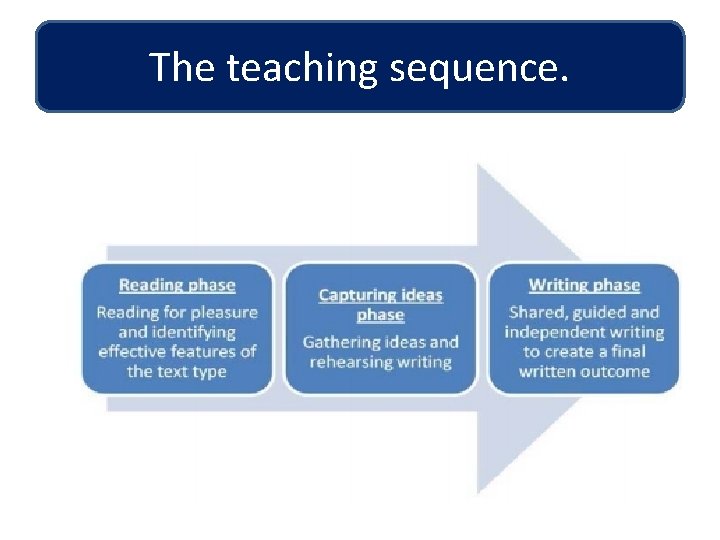 The teaching sequence.

Reading phase
Reading for pleasure and identifying effective features of the text type

Capturing ideas phase
Gathering ideas and rehearsing writing

Writing phase
Shared, guided and independent writing to create a final written outcome